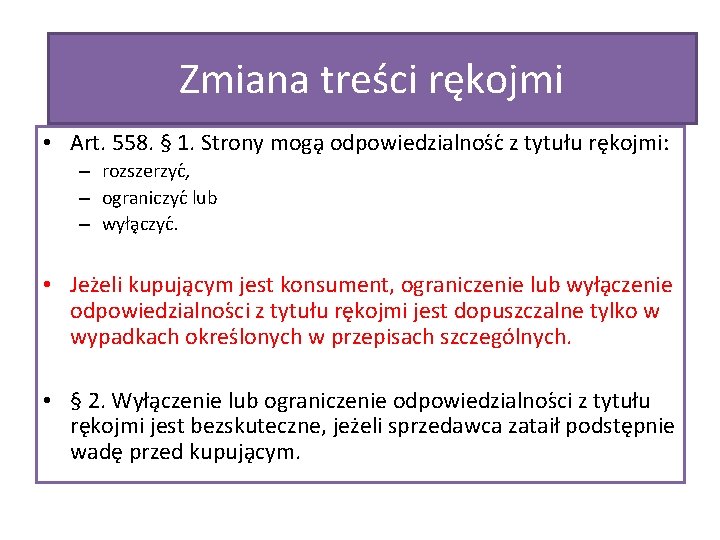 Zmiana treści rękojmi

• Art. 558. § 1. Strony mogą odpowiedzialność z tytułu rękojmi:
– rozszerzyć,
– ograniczyć lub
– wyłączyć.

• Jeżeli kupującym jest konsument, ograniczenie lub wyłączenie odpowiedzialności z tytułu rękojmi jest dopuszczalne tylko w wypadkach określonych w przepisach szczególnych.

• § 2. Wyłączenie lub ograniczenie odpowiedzialności z tytułu rękojmi jest bezskuteczne, jeżeli sprzedawca zataił podstępnie wadę przed kupującym.